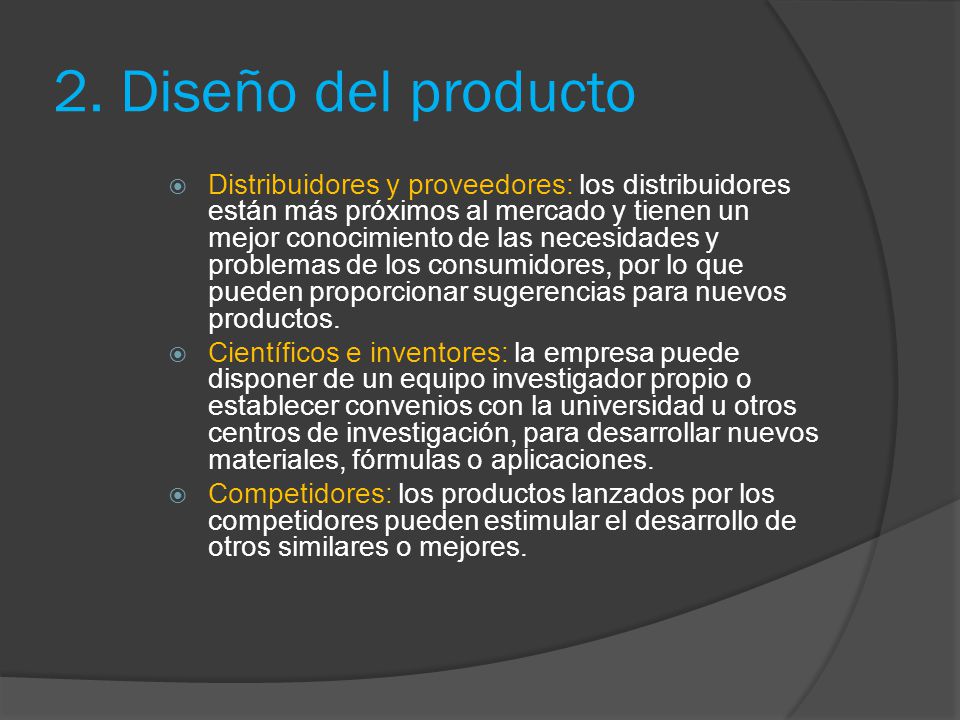 2. Diseño del producto

Distribuidores y proveedores: los distribuidores están más próximos al mercado y tienen un mejor conocimiento de las necesidades y problemas de los consumidores, por lo que pueden proporcionar sugerencias para nuevos productos.

Científicos e inventores: la empresa puede disponer de un equipo investigador propio o establecer convenios con la universidad u otros centros de investigación, para desarrollar nuevos materiales, fórmulas o aplicaciones.

Competidores: los productos lanzados por los competidores pueden estimular el desarrollo de otros similares o mejores.